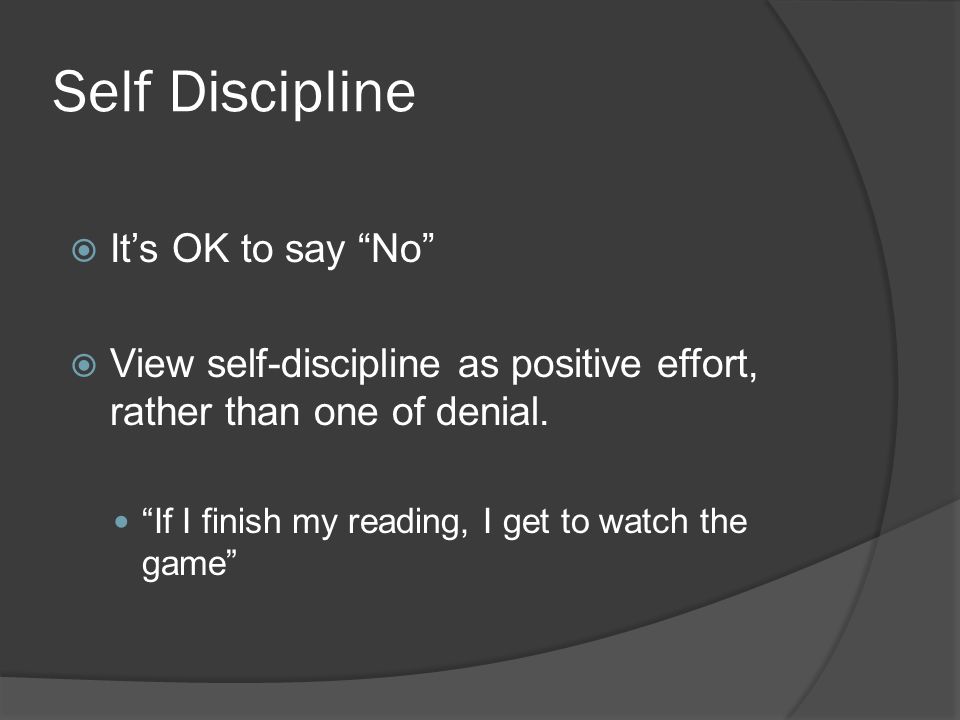 Self Discipline

It’s OK to say “No”

View self-discipline as positive effort, rather than one of denial.

“If I finish my reading, I get to watch the game”